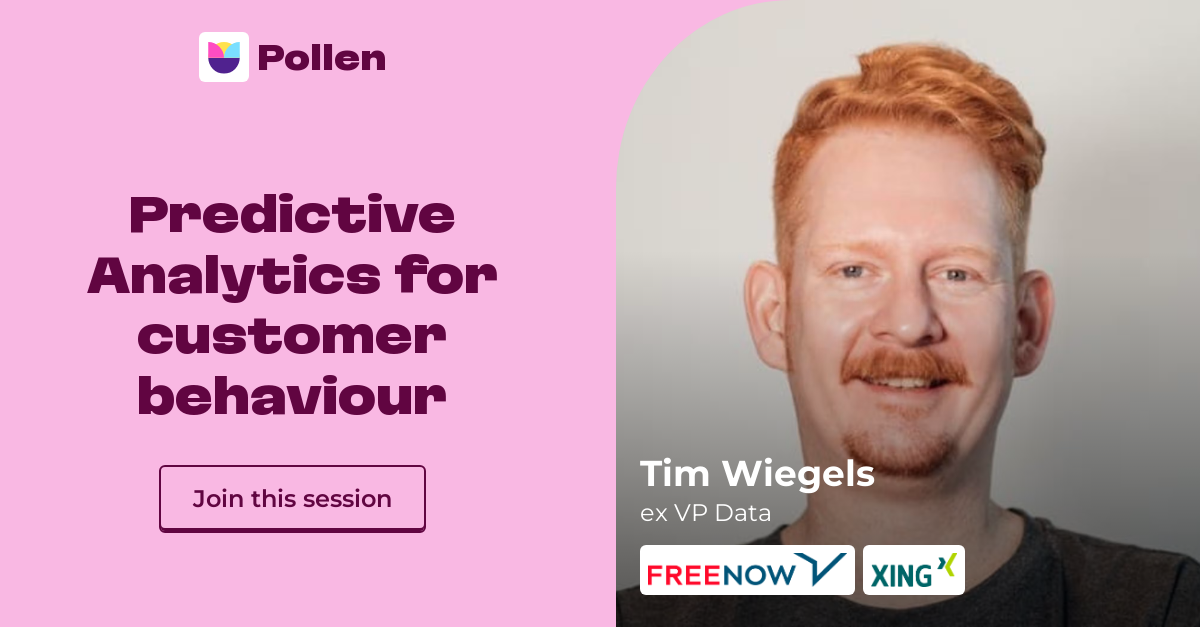 Pollen

Predictive Analytics for customer behaviour

Join this session

Tim Wiegels
ex VP Data

FREENOW

XING